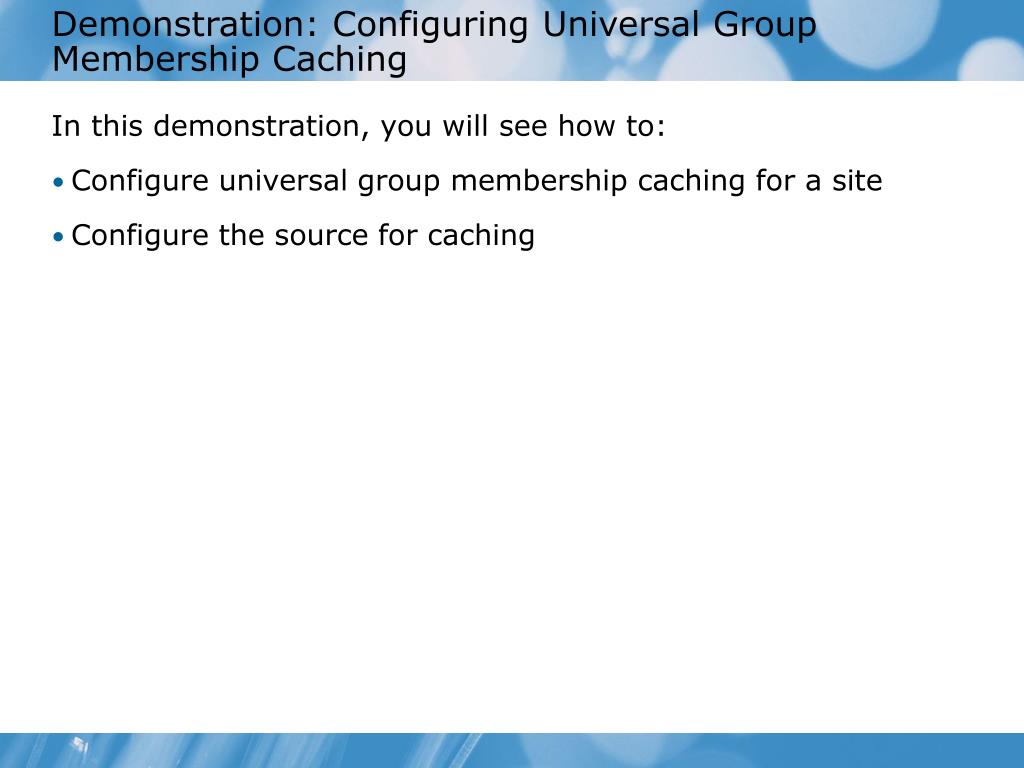 Demonstration: Configuring Universal Group Membership Caching

In this demonstration, you will see how to:

• Configure universal group membership caching for a site

• Configure the source for caching